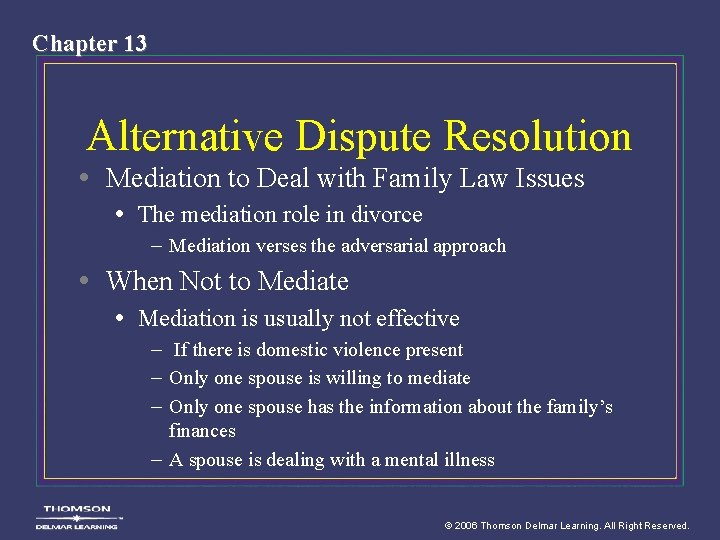 Chapter 13

Alternative Dispute Resolution

• Mediation to Deal with Family Law Issues
• The mediation role in divorce
– Mediation verses the adversarial approach
• When Not to Mediate
• Mediation is usually not effective
– If there is domestic violence present
– Only one spouse is willing to mediate
– Only one spouse has the information about the family's finances
– A spouse is dealing with a mental illness

THOMSON
DELMAR LEARNING

© 2006 Thomson Delmar Learning. All Right Reserved.